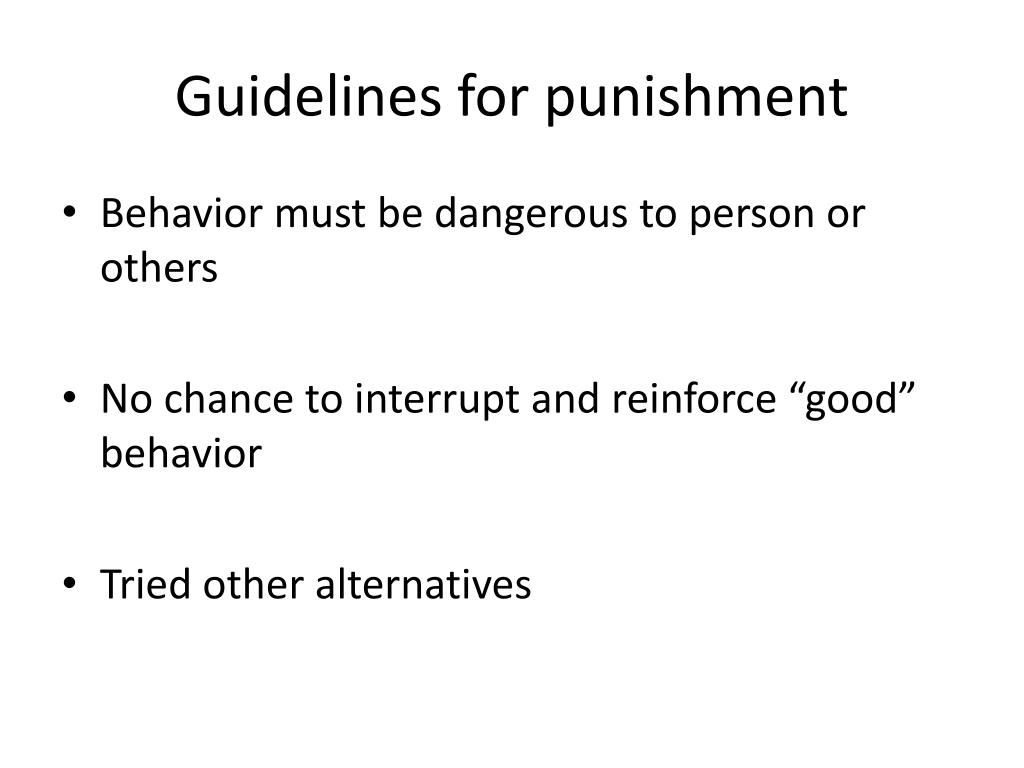 Guidelines for punishment

• Behavior must be dangerous to person or others

• No chance to interrupt and reinforce “good” behavior

• Tried other alternatives